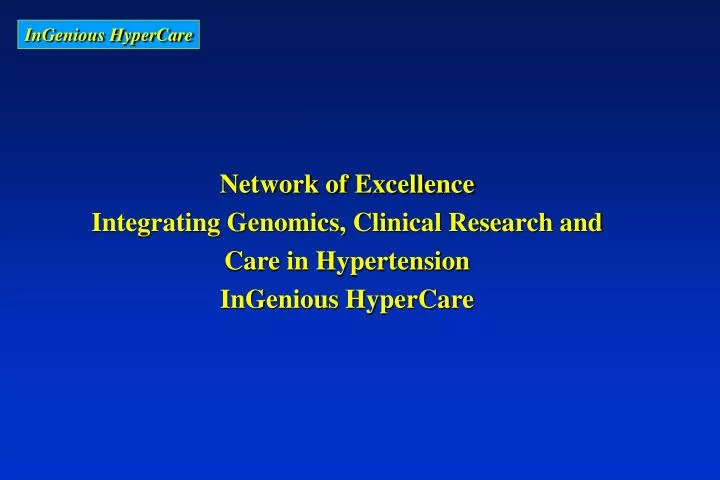 InGenious HyperCare

Network of Excellence
Integrating Genomics, Clinical Research and Care in Hypertension
InGenious HyperCare